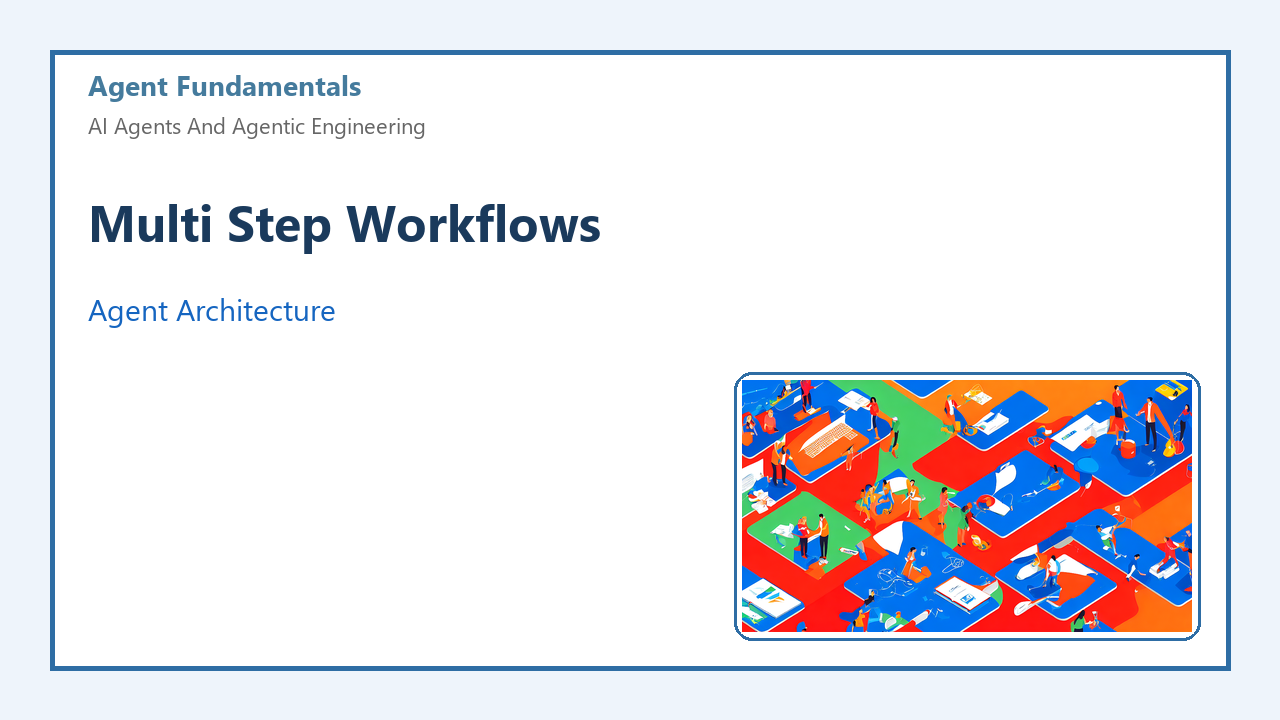 Agent Fundamentals

AI Agents And Agentic Engineering

Multi Step Workflows

Agent Architecture